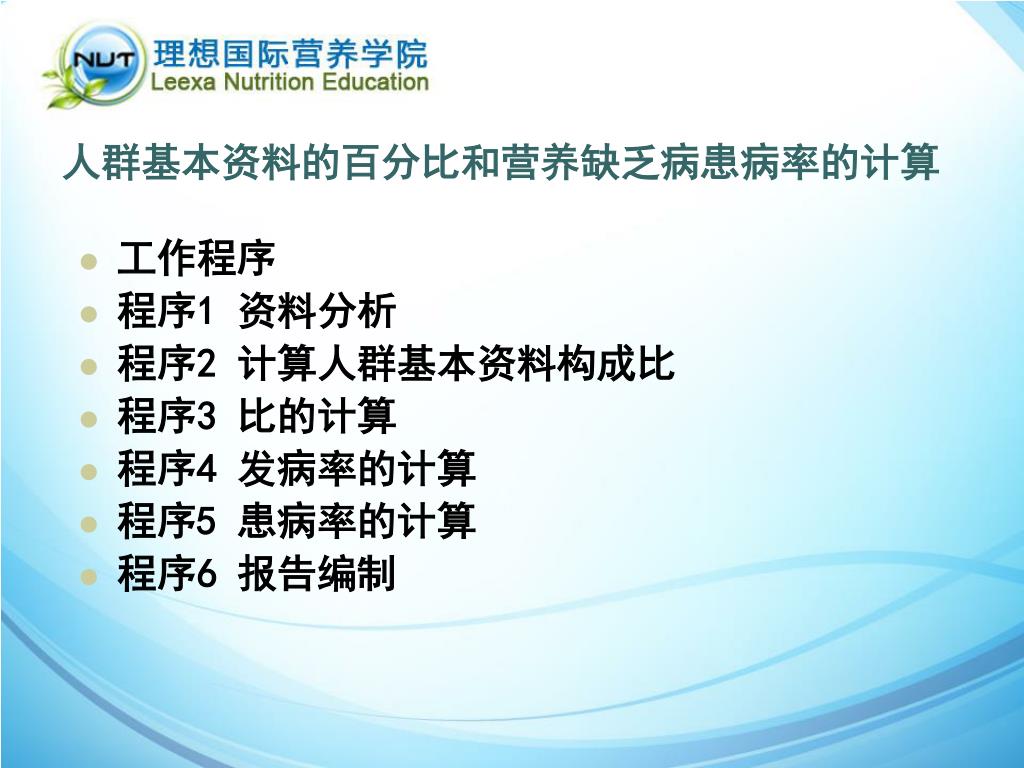 NUT 理想国际营养学院
Leexa Nutrition Education

人群基本资料的百分比和营养缺乏病患病率的计算

- 工作程序
- 程序1 资料分析
- 程序2 计算人群基本资料构成比
- 程序3 比的计算
- 程序4 发病率的计算
- 程序5 患病率的计算
- 程序6 报告编制